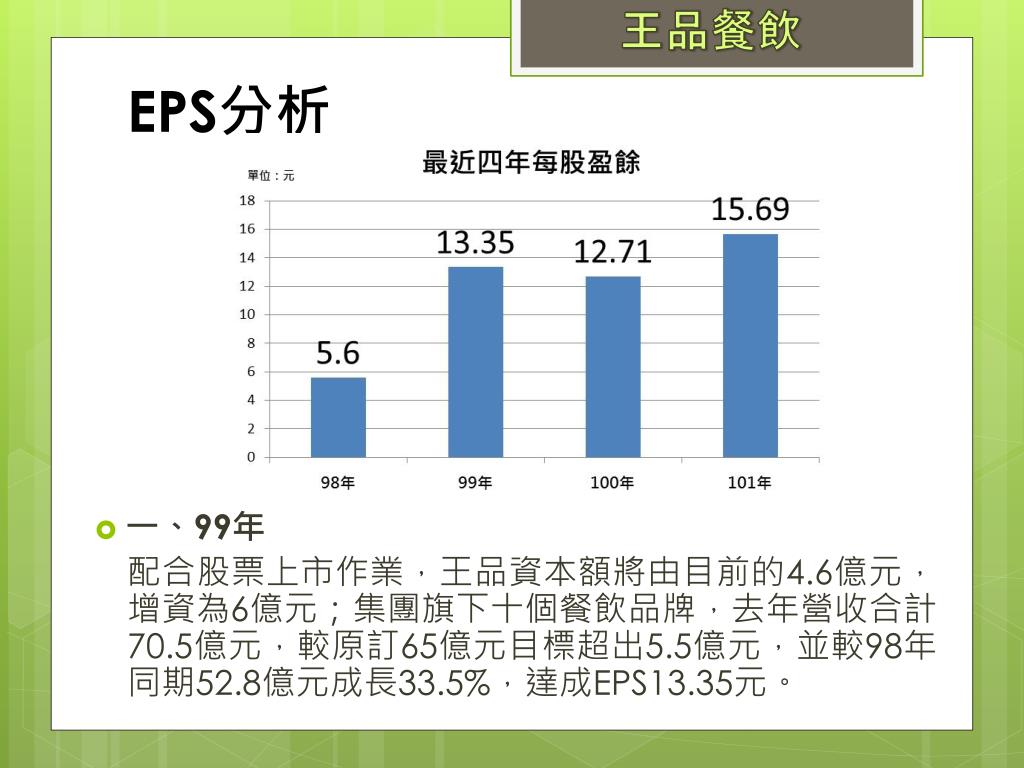 王品餐飲

EPS分析

最近四年每股盈餘

單位：元

18
16
14
12
10
8
6
4
2
0

5.6
13.35
12.71
15.69

98年
99年
100年
101年

一、99年

配合股票上市作業，王品資本額將由目前的4.6億元，增資為6億元；集團旗下十個餐飲品牌，去年營收合計70.5億元，較原訂65億元目標超出5.5億元，並較98年同期52.8億元成長33.5%，達成EPS13.35元。